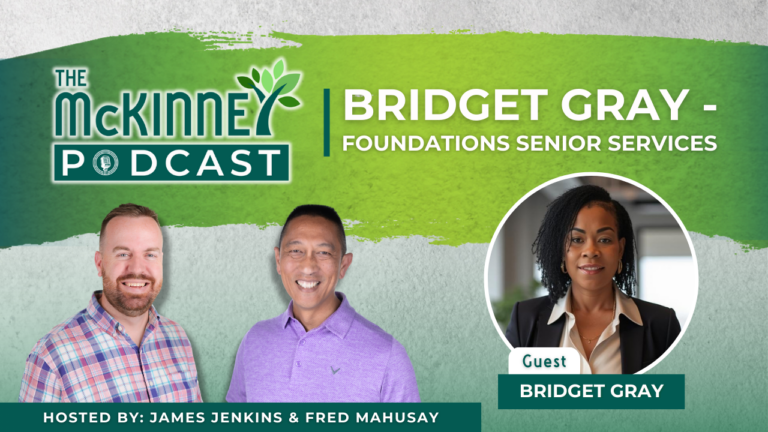 THE McKINNEY PODCAST

BRIDGET GRAY - FOUNDATIONS SENIOR SERVICES

Guest

BRIDGET GRAY

HOSTED BY: JAMES JENKINS & FRED MAHUSAY